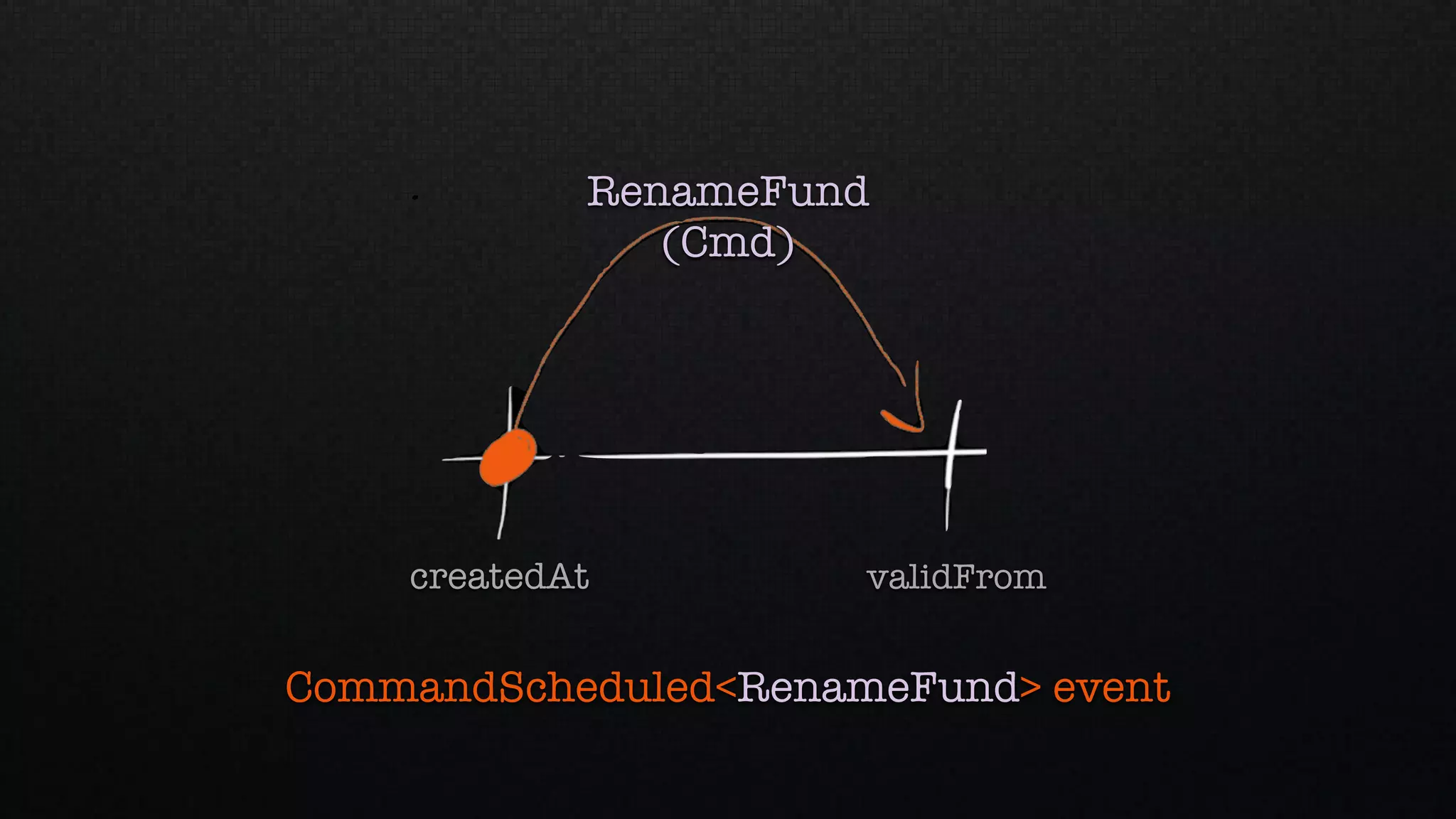 RenameFund
(Cmd)

createdAt

validFrom

CommandScheduled<RenameFund> event